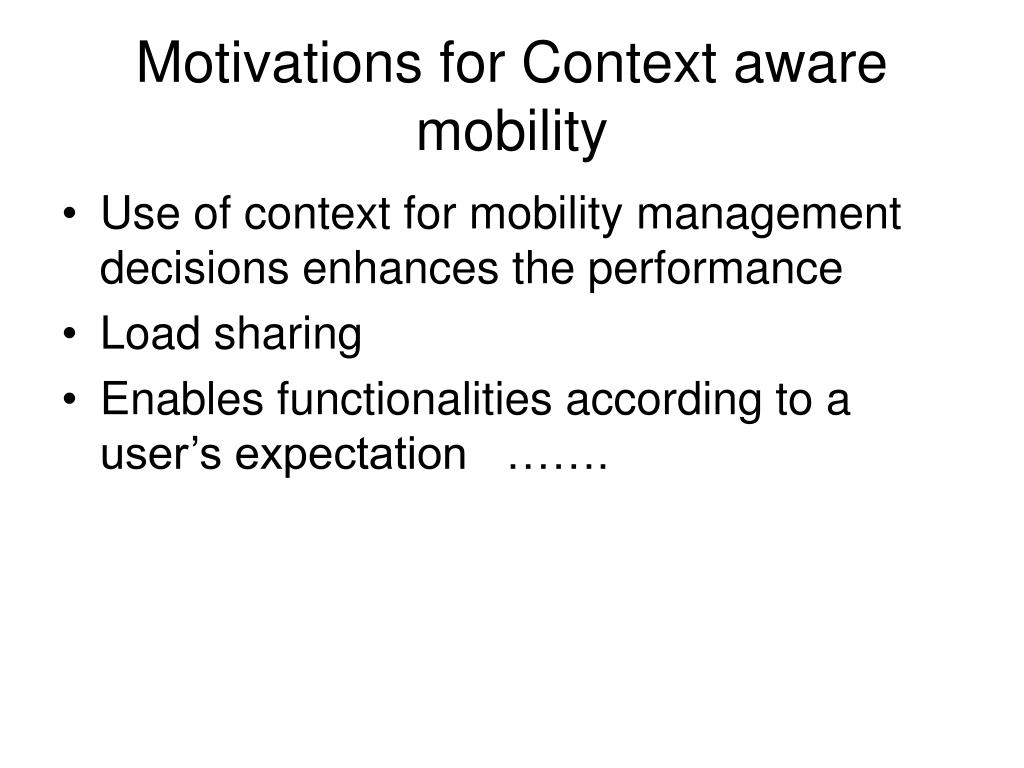 Motivations for Context aware mobility

• Use of context for mobility management decisions enhances the performance
• Load sharing
• Enables functionalities according to a user’s expectation …….